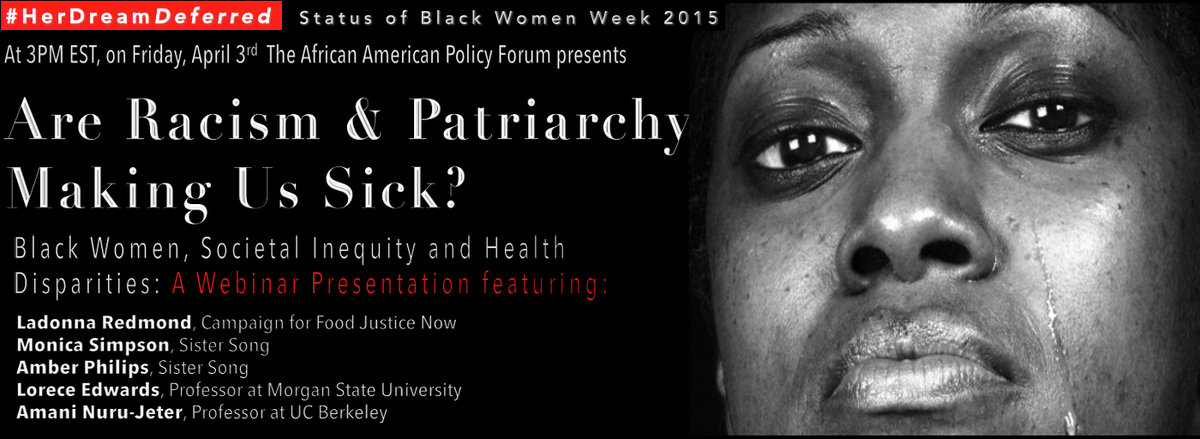 #HerDreamDeferred Status of Black Women Week 2015

At 3PM EST, on Friday, April 3rd The African American Policy Forum presents

Are Racism & Patriarchy Making Us Sick?

Black Women, Societal Inequity and Health Disparities: A Webinar Presentation featuring:

Ladonna Redmond, Campaign for Food Justice Now
Monica Simpson, Sister Song
Amber Philips, Sister Song
Lorece Edwards, Professor at Morgan State University
Amani Nuru-Jeter, Professor at UC Berkeley